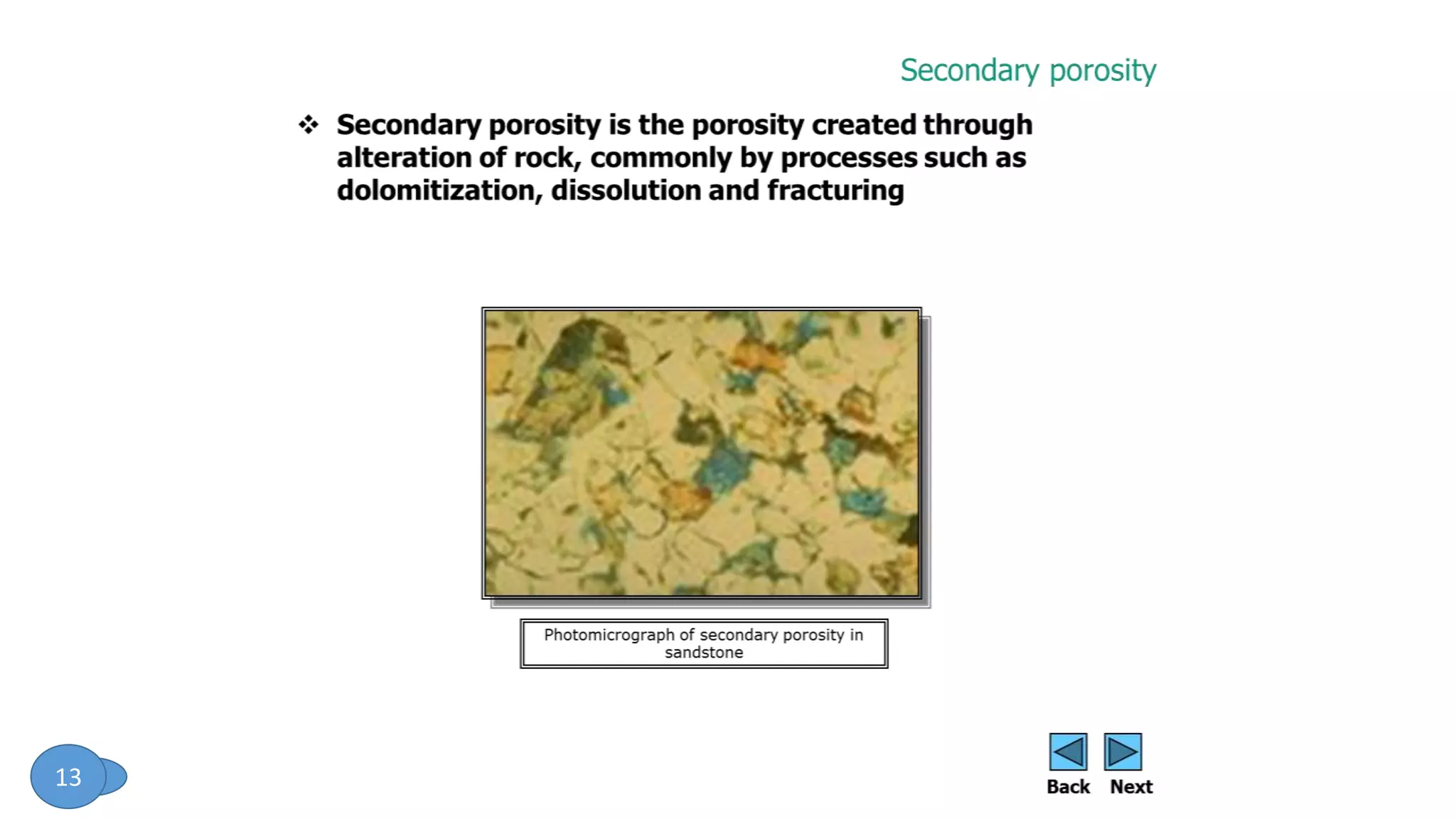 Secondary porosity

❖ Secondary porosity is the porosity created through alteration of rock, commonly by processes such as dolomitization, dissolution and fracturing

Photomicrograph of secondary porosity in sandstone

13

Back Next